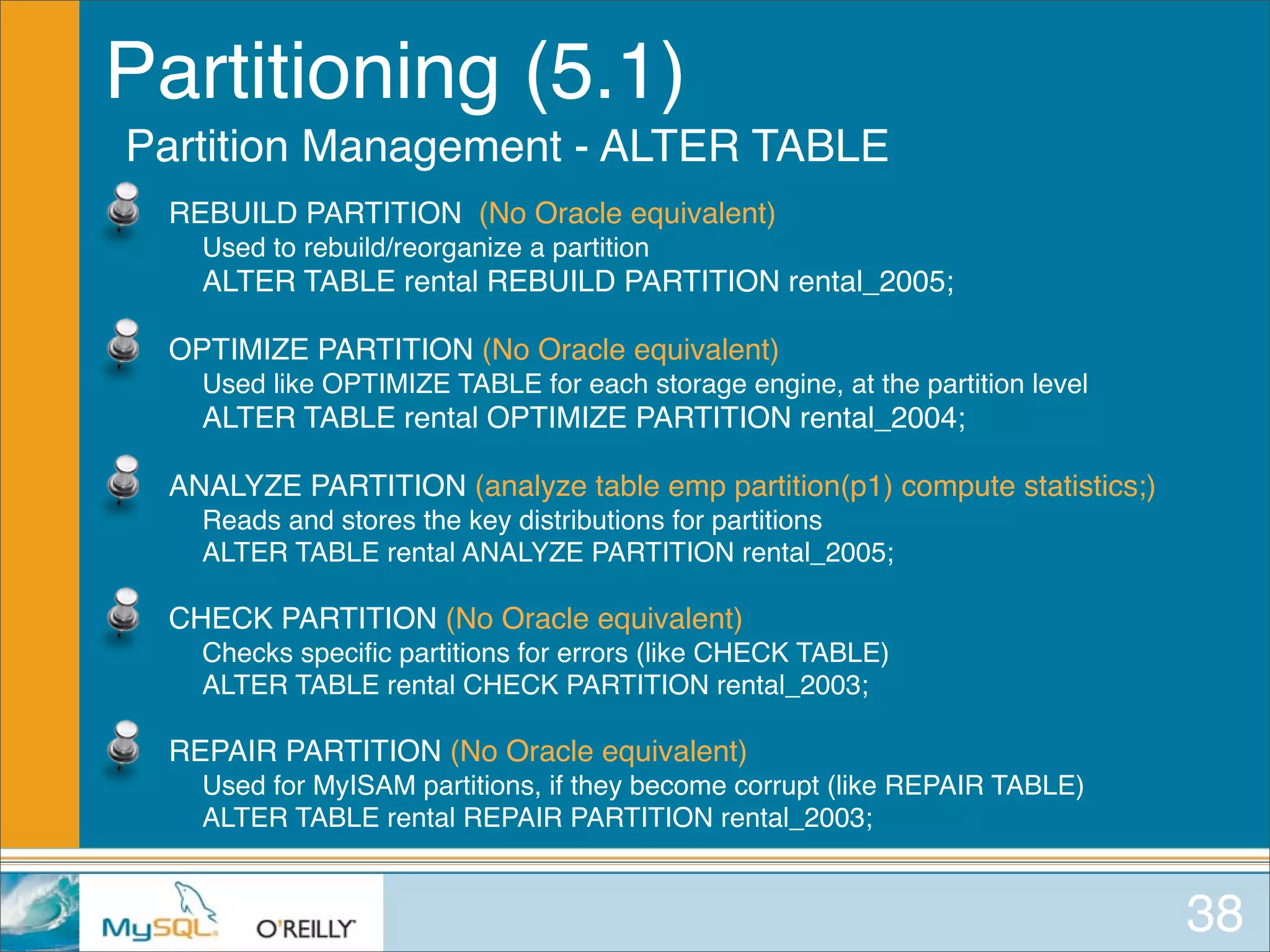 Partitioning (5.1)

Partition Management - ALTER TABLE

REBUILD PARTITION (No Oracle equivalent)
Used to rebuild/reorganize a partition
ALTER TABLE rental REBUILD PARTITION rental_2005;

OPTIMIZE PARTITION (No Oracle equivalent)
Used like OPTIMIZE TABLE for each storage engine, at the partition level
ALTER TABLE rental OPTIMIZE PARTITION rental_2004;

ANALYZE PARTITION (analyze table emp partition(p1) compute statistics;)
Reads and stores the key distributions for partitions
ALTER TABLE rental ANALYZE PARTITION rental_2005;

CHECK PARTITION (No Oracle equivalent)
Checks specific partitions for errors (like CHECK TABLE)
ALTER TABLE rental CHECK PARTITION rental_2003;

REPAIR PARTITION (No Oracle equivalent)
Used for MyISAM partitions, if they become corrupt (like REPAIR TABLE)
ALTER TABLE rental REPAIR PARTITION rental_2003;

MySQL O'REILLY

38